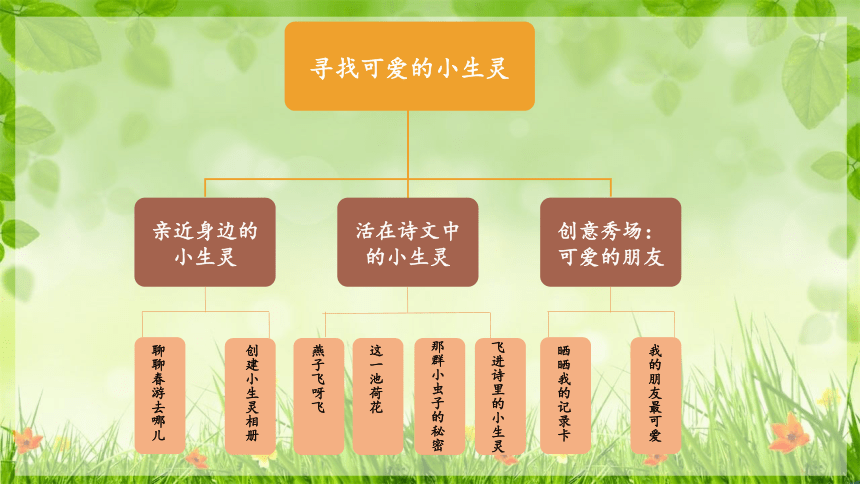 寻找可爱的小生灵

亲近身边的小生灵

活在诗文中的小生灵

创意秀场：可爱的朋友

聊聊春游去哪儿

创建小生灵相册

燕子飞呀飞

这一池荷花

那群小虫子的秘密

飞进诗里的小生灵

晒晒我的记录卡

我的朋友最可爱